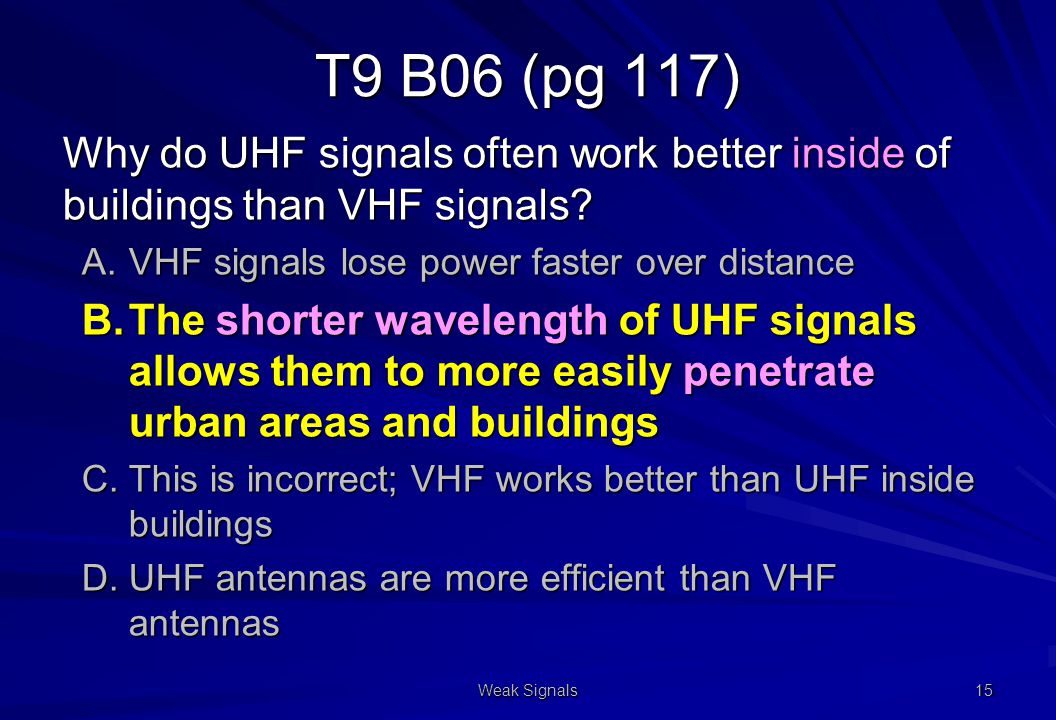 T9 B06 (pg 117)

Why do UHF signals often work better inside of buildings than VHF signals?

A. VHF signals lose power faster over distance

B. The shorter wavelength of UHF signals allows them to more easily penetrate urban areas and buildings

C. This is incorrect; VHF works better than UHF inside buildings

D. UHF antennas are more efficient than VHF antennas

Weak Signals

15